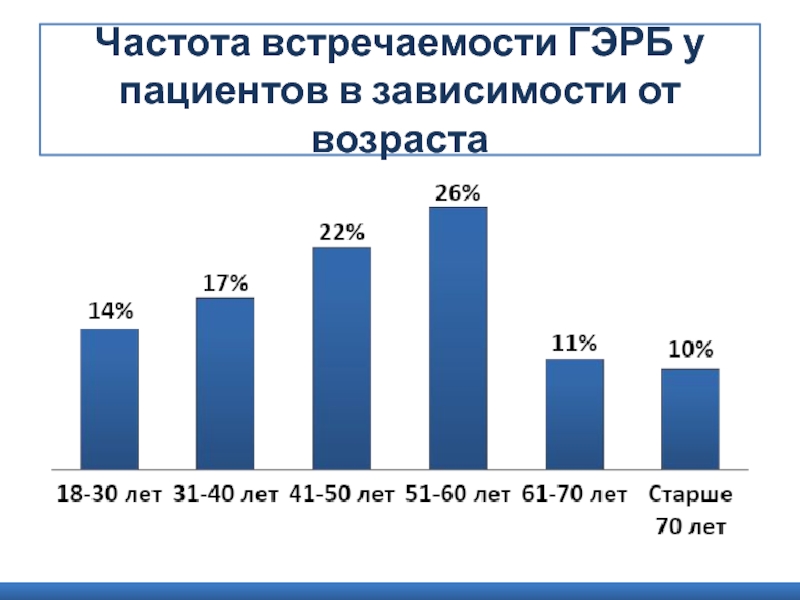 Частота встречаемости ГЭРБ у пациентов в зависимости от возраста

14%
17%
22%
26%
11%
10%

18-30 лет
31-40 лет
41-50 лет
51-60 лет
61-70 лет
Старше 70 лет